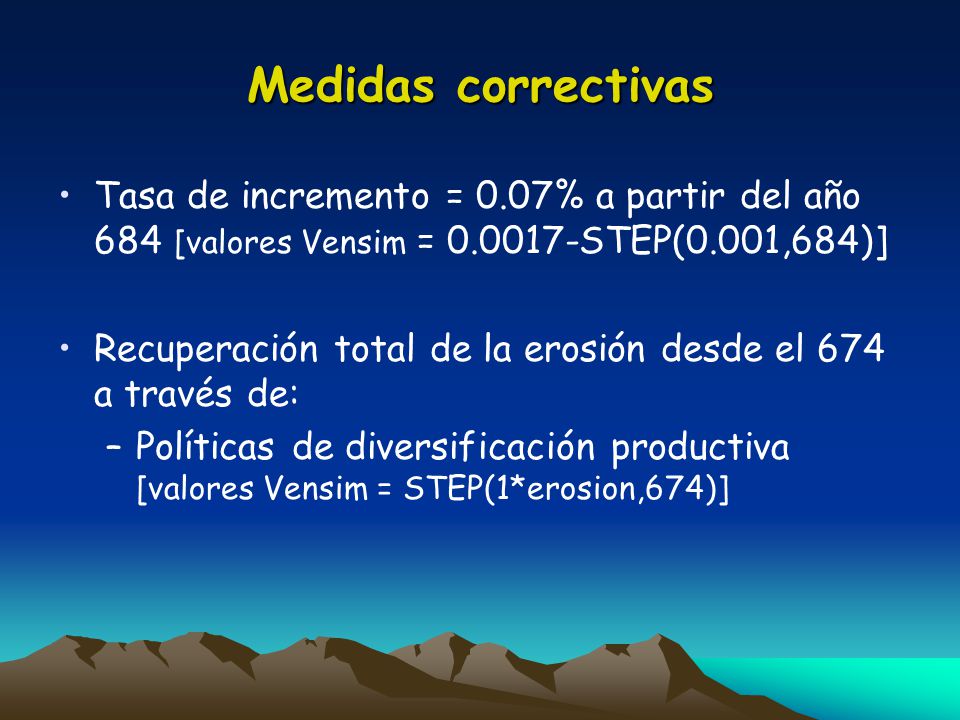 Medidas correctivas

• Tasa de incremento = 0.07% a partir del año 684 [valores Vensim = 0.0017-STEP(0.001,684)]

• Recuperación total de la erosión desde el 674 a través de:
– Políticas de diversificación productiva [valores Vensim = STEP(1*erosion,674)]